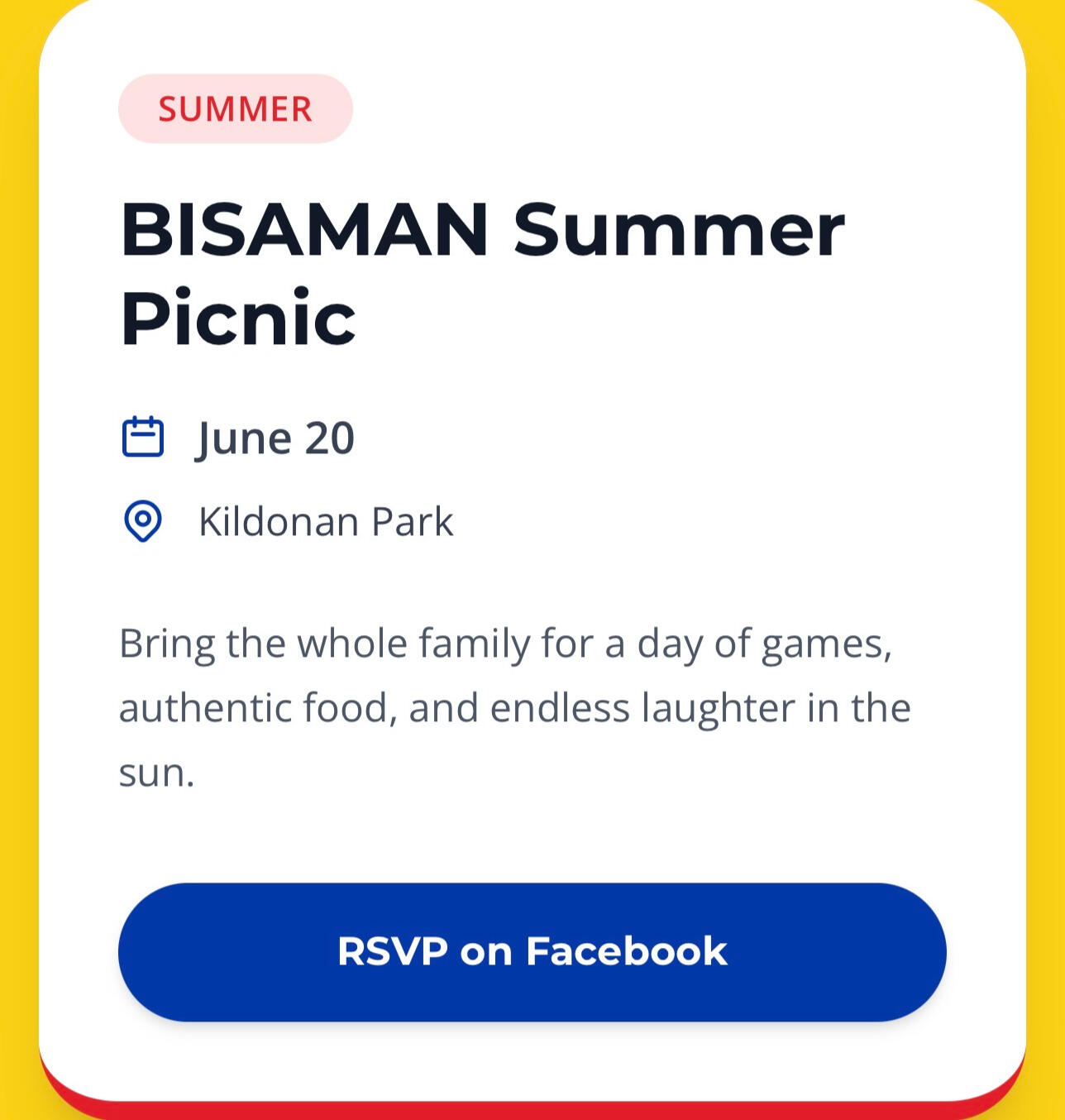 SUMMER

BISAMAN Summer Picnic

June 20

Kildonan Park

Bring the whole family for a day of games, authentic food, and endless laughter in the sun.

RSVP on Facebook